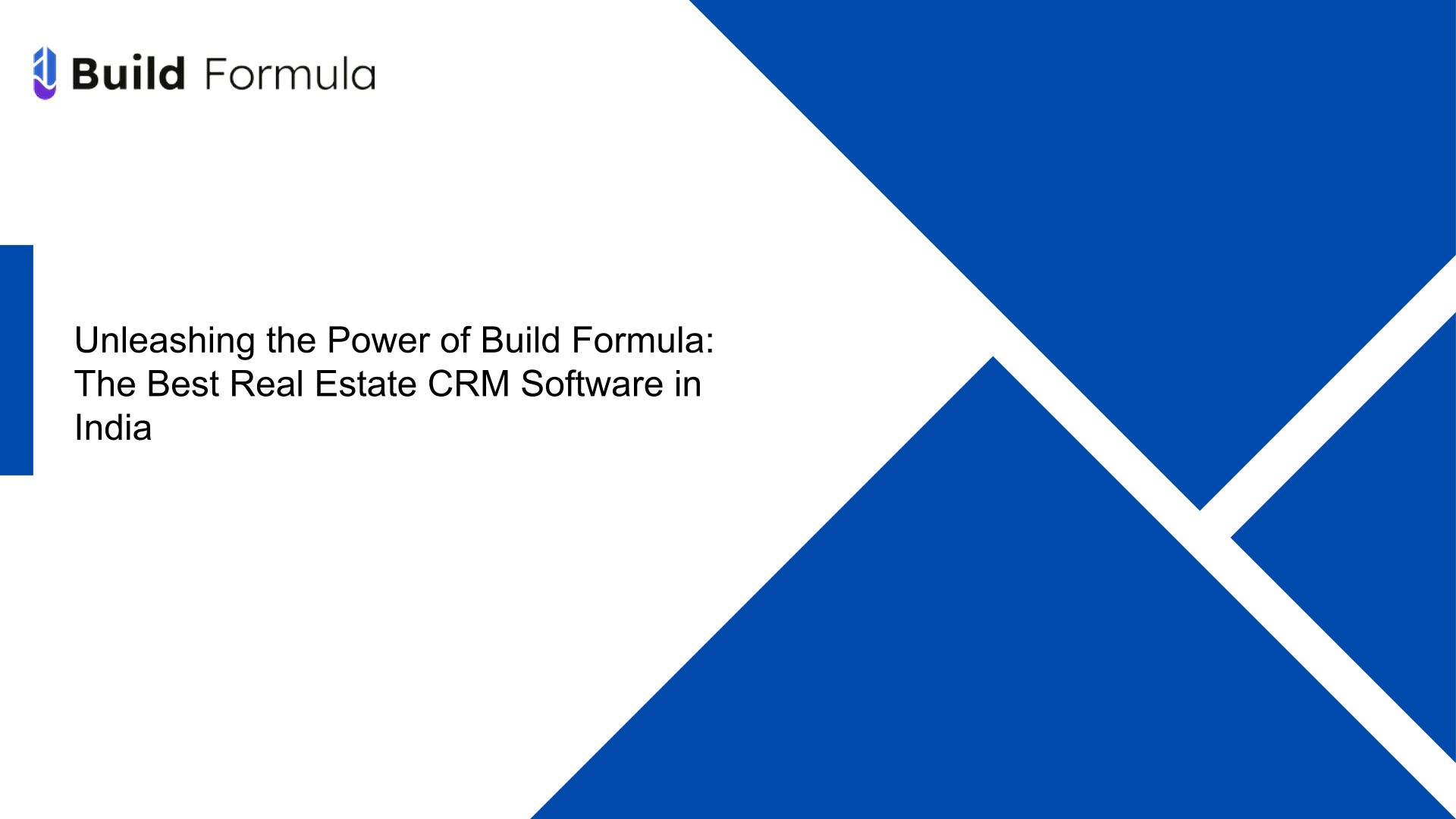 Build Formula

Unleashing the Power of Build Formula: The Best Real Estate CRM Software in India